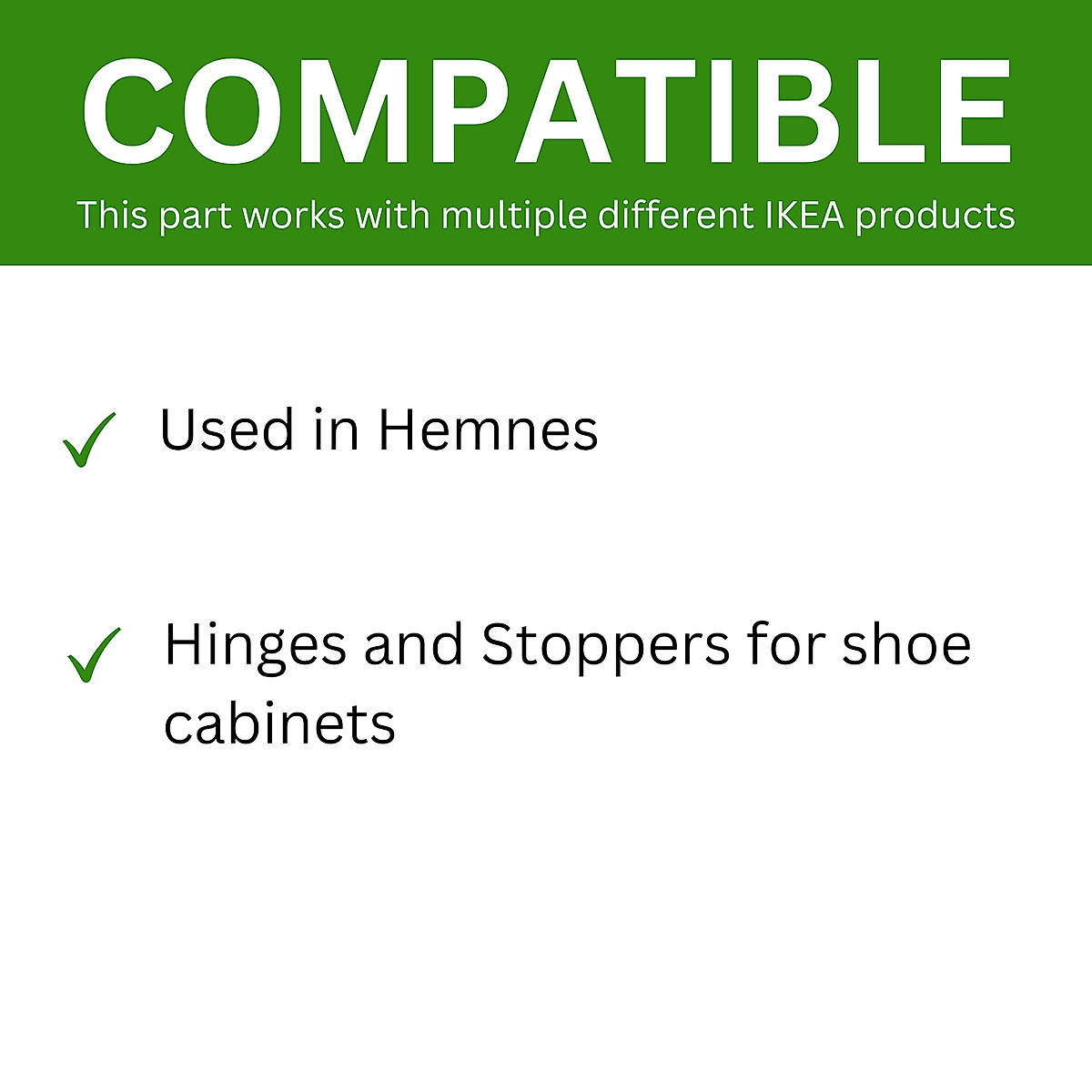 COMPATIBLE

This part works with multiple different IKEA products

✓ Used in Hemnes

✓ Hinges and Stoppers for shoe cabinets